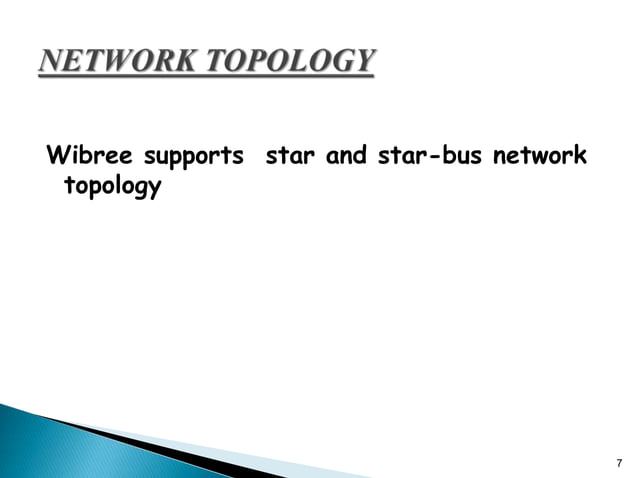 NETWORK TOPOLOGY

Wibree supports  star and star-bus network topology

7